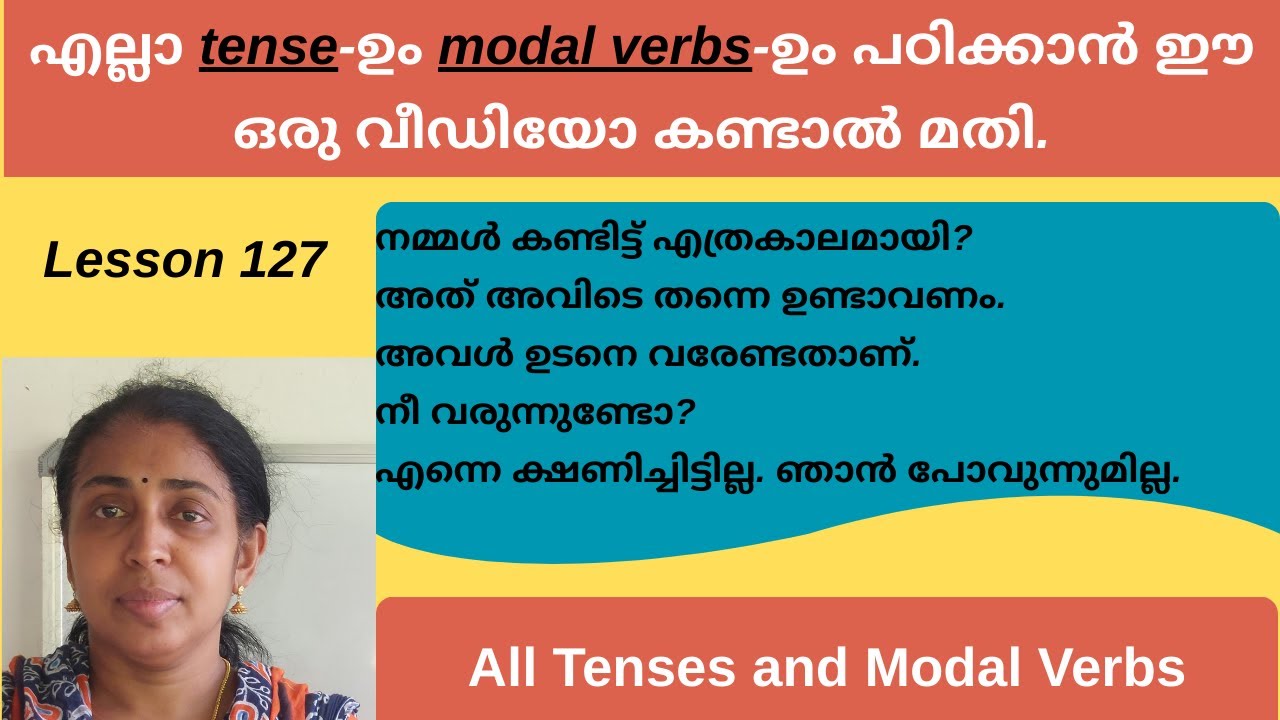 എല്ലാ tense-ഉം modal verbs-ഉം പഠിക്കാൻ ഈ ഒരു വീഡിയോ കണ്ടാൽ മതി.

Lesson 127

നമ്മൾ കണ്ടിട്ട് എത്രകാലമായി?
അത് അവിടെ തന്നെ ഉണ്ടാവണം.
അവൾ ഉടനെ വരേണ്ടതാണ്.
നീ വരുന്നുണ്ടോ?
എന്നെ ക്ഷണിച്ചിട്ടില്ല. ഞാൻ പോവുന്നുമില്ല.

All Tenses and Modal Verbs